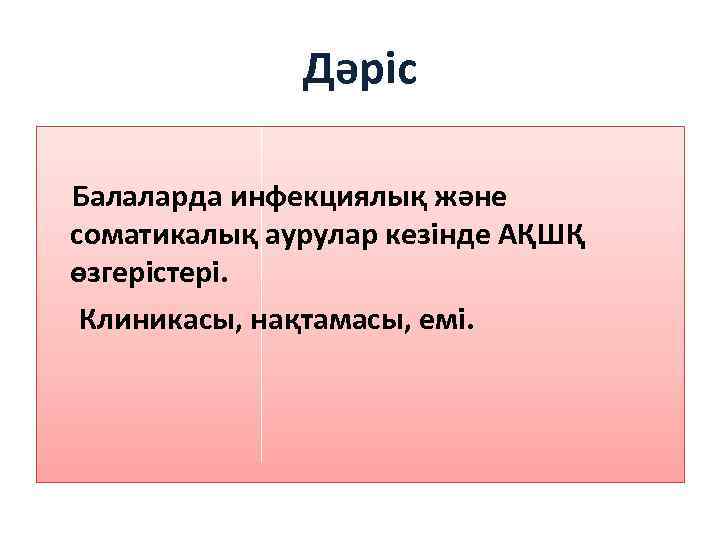 Дәріс

Балаларда инфекциялық және соматикалық аурулар кезінде АҚШҚ өзгерістері.

Клиникасы, нақтамасы, емі.